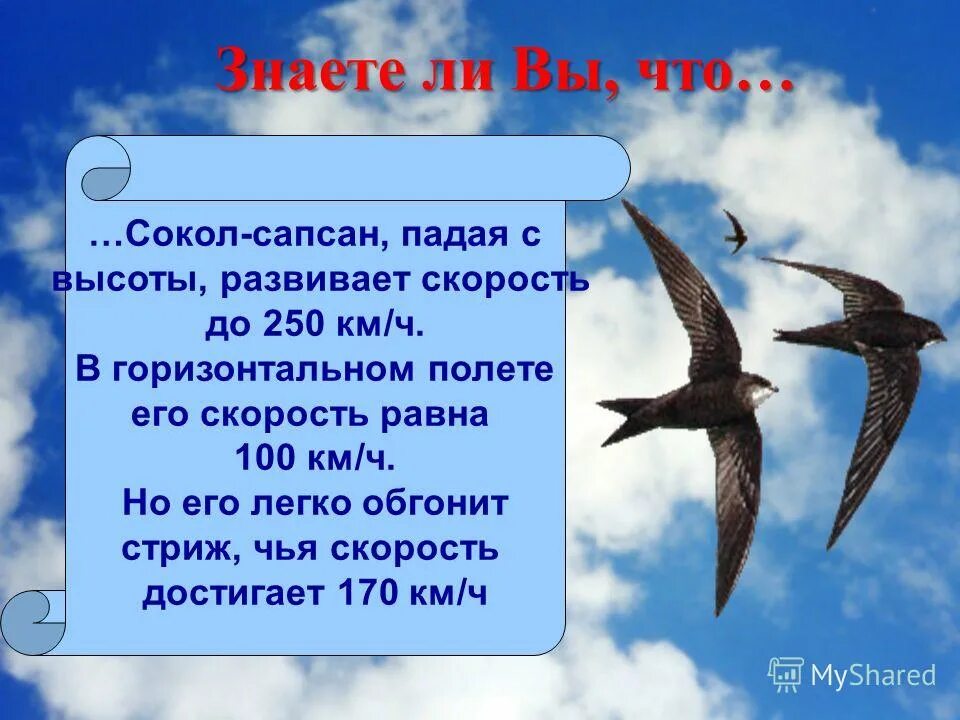 Знаете ли Вы, что…

…Сокол-сапсан, падая с высоты, развивает скорость до 250 км/ч.
В горизонтальном полете его скорость равна 100 км/ч.
Но его легко обгонит стриж, чья скорость достигает 170 км/ч

MyShared